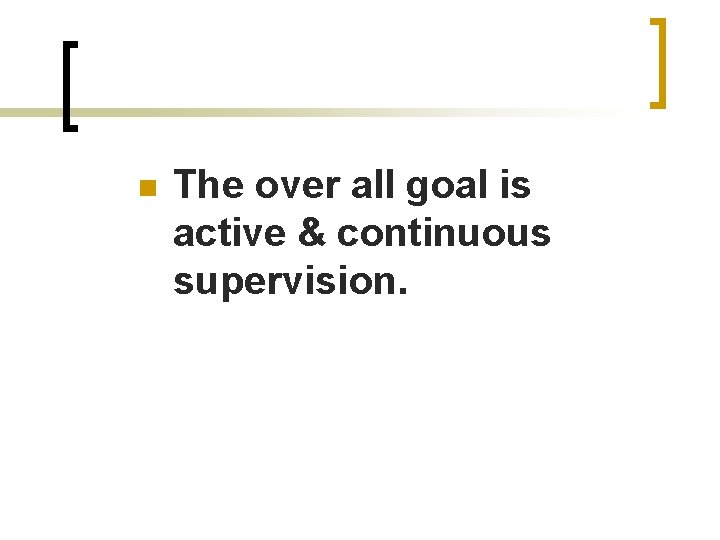 The over all goal is active & continuous supervision.